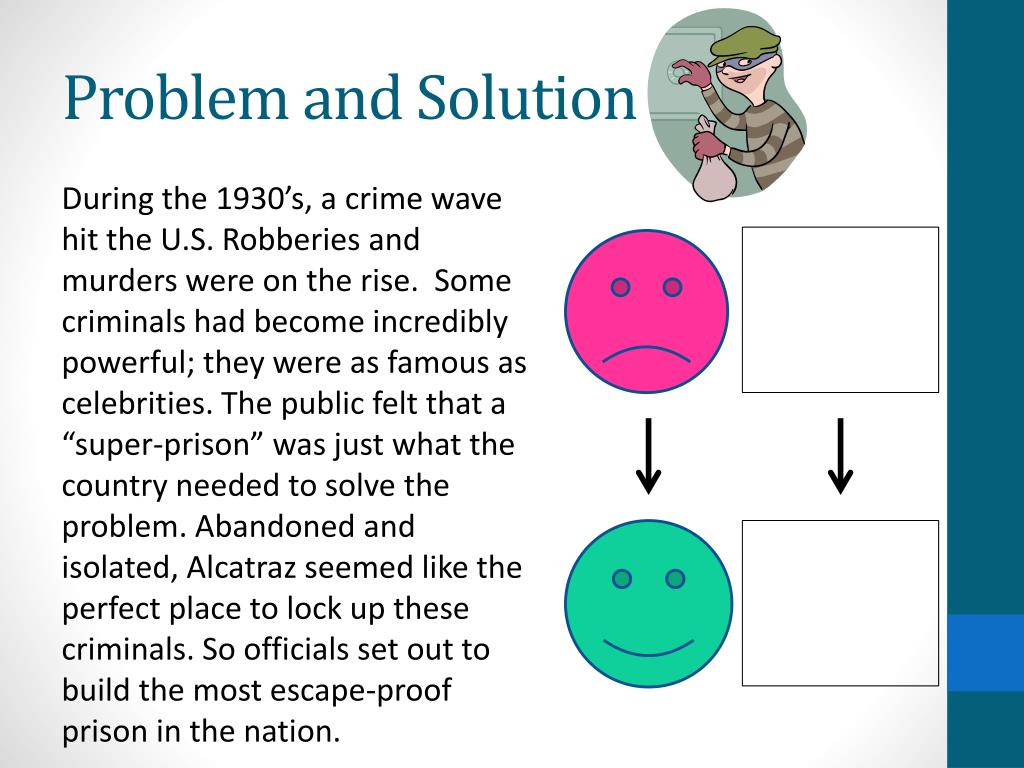 Problem and Solution

During the 1930’s, a crime wave hit the U.S. Robberies and murders were on the rise.  Some criminals had become incredibly powerful; they were as famous as celebrities. The public felt that a “super-prison” was just what the country needed to solve the problem. Abandoned and isolated, Alcatraz seemed like the perfect place to lock up these criminals. So officials set out to build the most escape-proof prison in the nation.